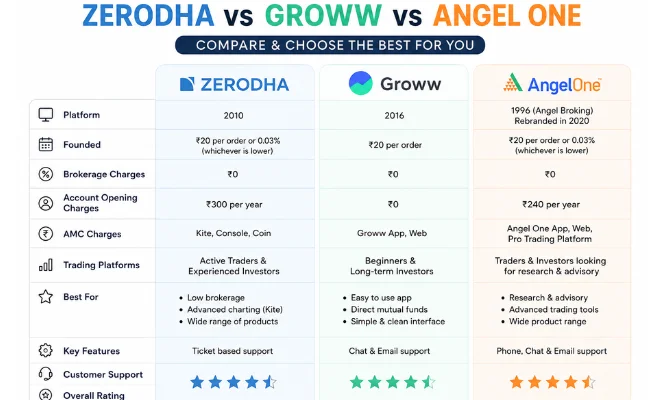 ZERODHA vs GROWW vs ANGEL ONE

COMPARE & CHOOSE THE BEST FOR YOU

| | ZERODHA | Groww | AngelOne |
|---|---|---|---|
| Platform | 2010 | 2016 | 1996 (Angel Broking) Rebranded in 2020 |
| Founded | ₹20 per order or 0.03% (whichever is lower) | ₹20 per order | ₹20 per order or 0.03% (whichever is lower) |
| Brokerage Charges | ₹0 | ₹0 | ₹0 |
| Account Opening Charges | ₹300 per year | ₹0 | ₹240 per year |
| AMC Charges | Kite, Console, Coin | Groww App, Web | Angel One App, Web, Pro Trading Platform |
| Trading Platforms | Active Traders & Experienced Investors | Beginners & Long-term Investors | Traders & Investors looking for research & advisory |
| Best For | • Low brokerage • Advanced charting (Kite) • Wide range of products | • Easy to use app • Direct mutual funds • Simple & clean interface | • Research & advisory • Advanced trading tools • Wide product range |
| Key Features | Ticket based support | Chat & Email support | Phone, Chat & Email support |
| Customer Support | | | |
| Overall Rating | | | |